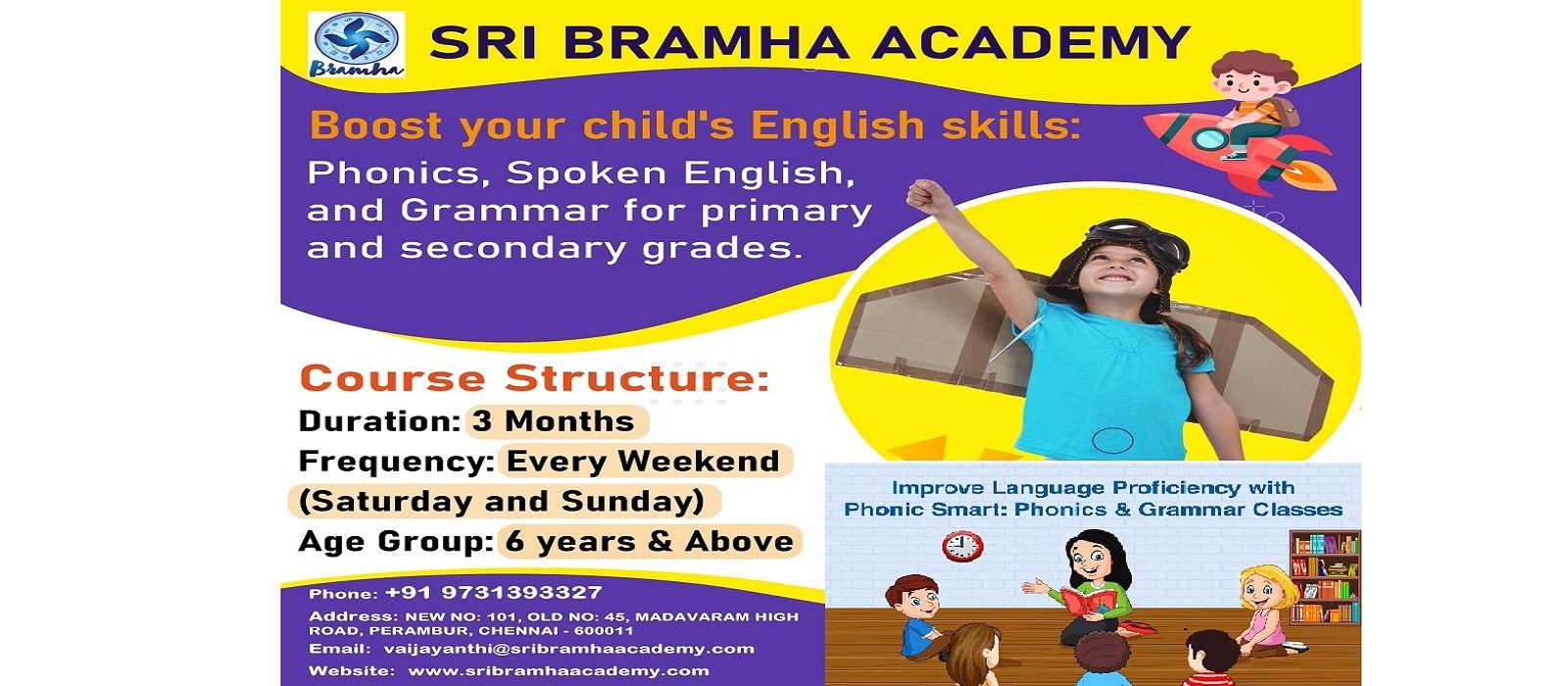 Bramha

SRI BRAMHA ACADEMY

Boost your child's English skills:

Phonics, Spoken English, and Grammar for primary and secondary grades.

Course Structure:

Duration: 3 Months

Frequency: Every Weekend (Saturday and Sunday)

Age Group: 6 years & Above

Improve Language Proficiency with Phonic Smart: Phonics & Grammar Classes

Phone: +91 9731393327

Address: NEW NO: 101, OLD NO: 45, MADAVARAM HIGH ROAD, PERAMBUR, CHENNAI - 600011

Email: vaijayanthi@sribramhaacademy.com

Website: www.sribramhaacademy.com